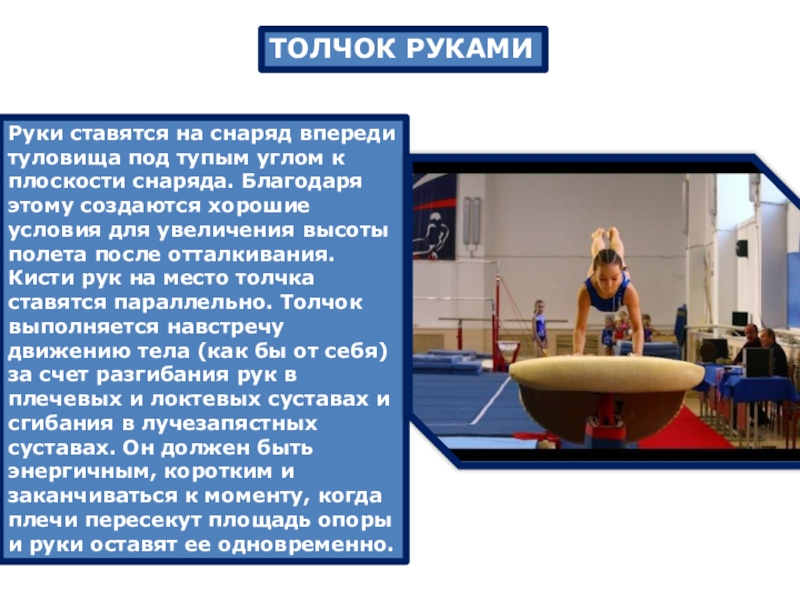 ТОЛЧОК РУКАМИ

Руки ставятся на снаряд впереди туловища под тупым углом к плоскости снаряда. Благодаря этому создаются хорошие условия для увеличения высоты полета после отталкивания. Кисти рук на место толчка ставятся параллельно. Толчок выполняется навстречу движению тела (как бы от себя) за счет разгибания рук в плечевых и локтевых суставах и сгибания в лучезапястных суставах. Он должен быть энергичным, коротким и заканчиваться к моменту, когда плечи пересекут площадь опоры и руки оставят ее одновременно.